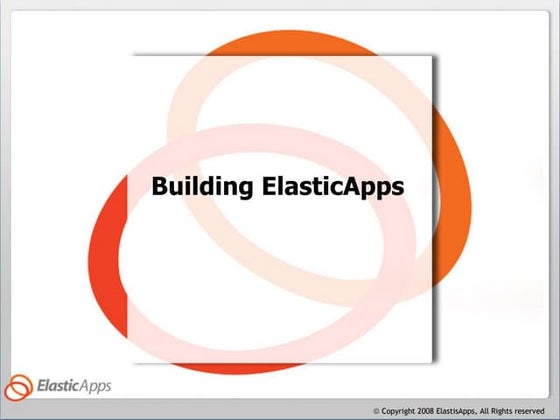 Building ElasticApps

ElasticApps

© Copyright 2008 ElastisApps, All Rights reserved